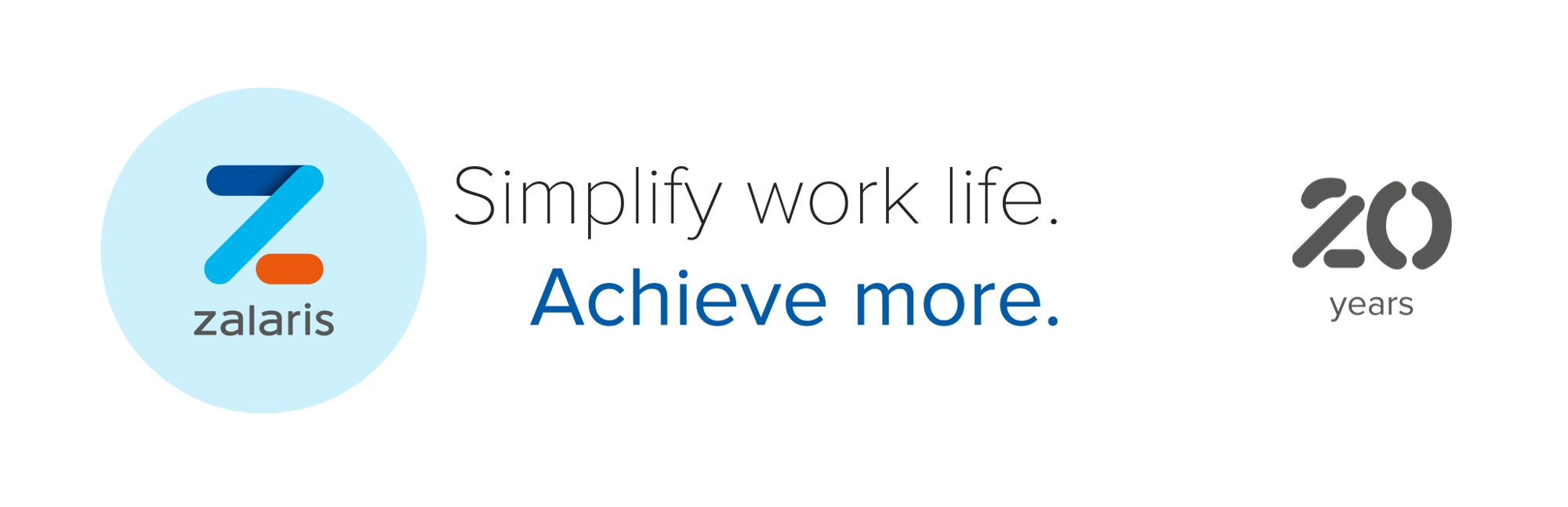 zalaris

Simplify work life.
Achieve more.

20
years